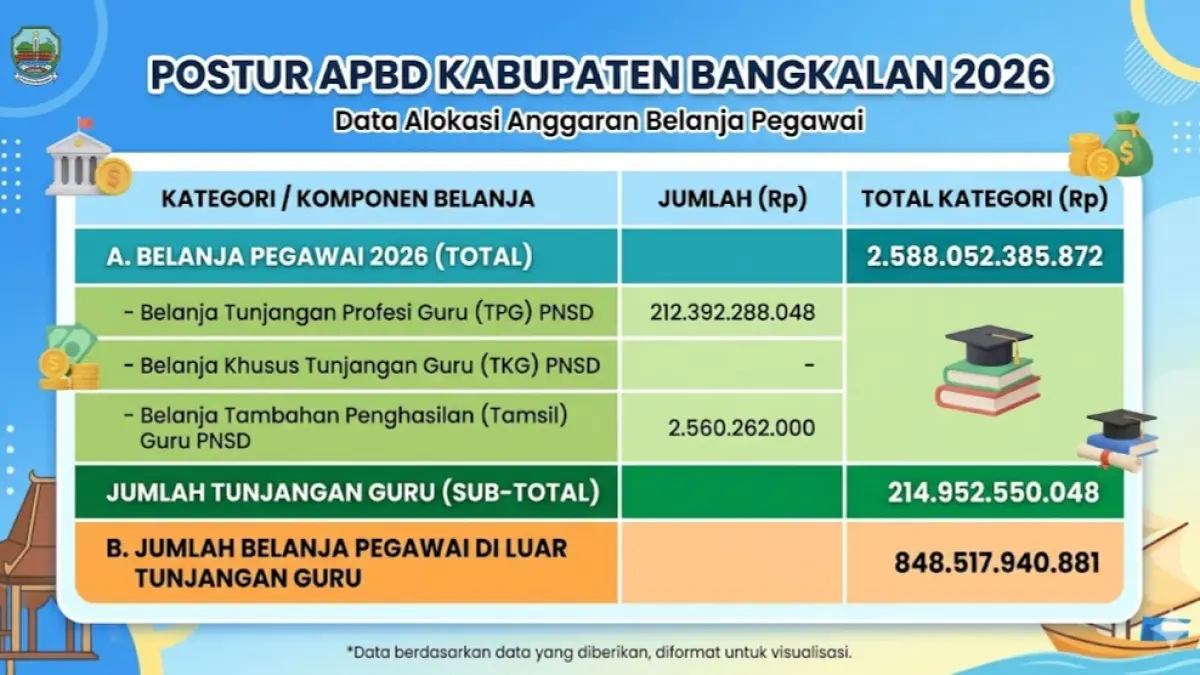 POSTUR APBD KABUPATEN BANGKALAN 2026

Data Alokasi Anggaran Belanja Pegawai

| KATEGORI / KOMPONEN BELANJA | JUMLAH (Rp) | TOTAL KATEGORI (Rp) |
|---|---|---|
| A. BELANJA PEGAWAI 2026 (TOTAL) | | 2.588.052.385.872 |
| - Belanja Tunjangan Profesi Guru (TPG) PNSD | 212.392.288.048 | |
| - Belanja Khusus Tunjangan Guru (TKG) PNSD | - | |
| - Belanja Tambahan Penghasilan (Tamsil) Guru PNSD | 2.560.262.000 | |
| JUMLAH TUNJANGAN GURU (SUB-TOTAL) | | 214.952.550.048 |
| B. JUMLAH BELANJA PEGAWAI DI LUAR TUNJANGAN GURU | | 848.517.940.881 |

*Data berdasarkan data yang diberikan, diformat untuk visualisasi.